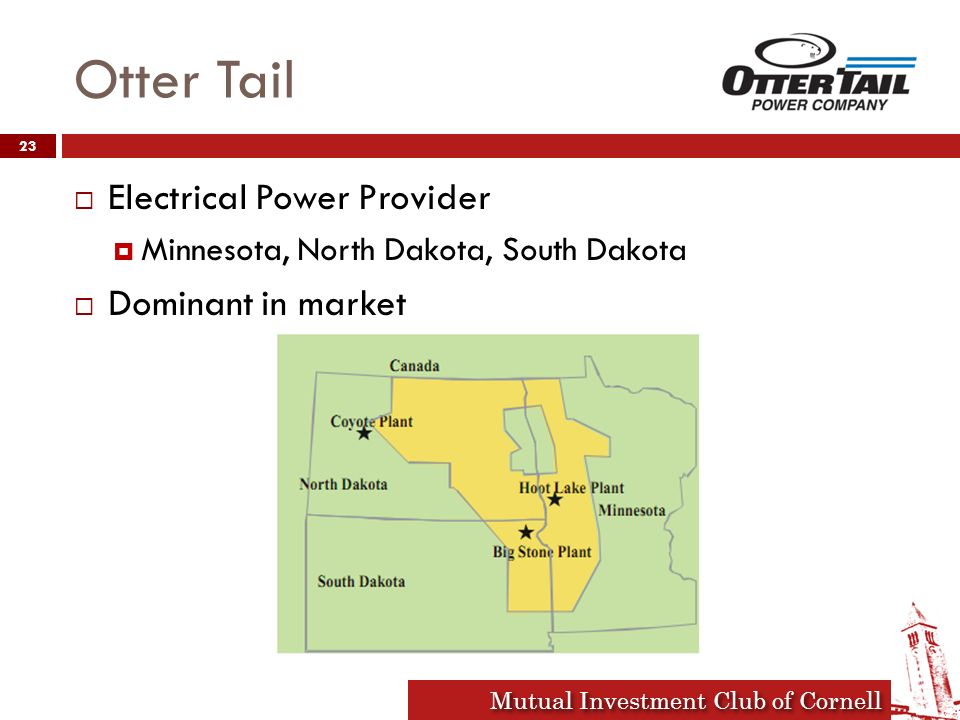 Otter Tail

OTTER TAIL
POWER COMPANY

23

Electrical Power Provider

Minnesota, North Dakota, South Dakota

Dominant in market

Canada

Coyote Plant

North Dakota

Hoot Lake Plant

Minnesota

Big Stone Plant

South Dakota

Mutual Investment Club of Cornell